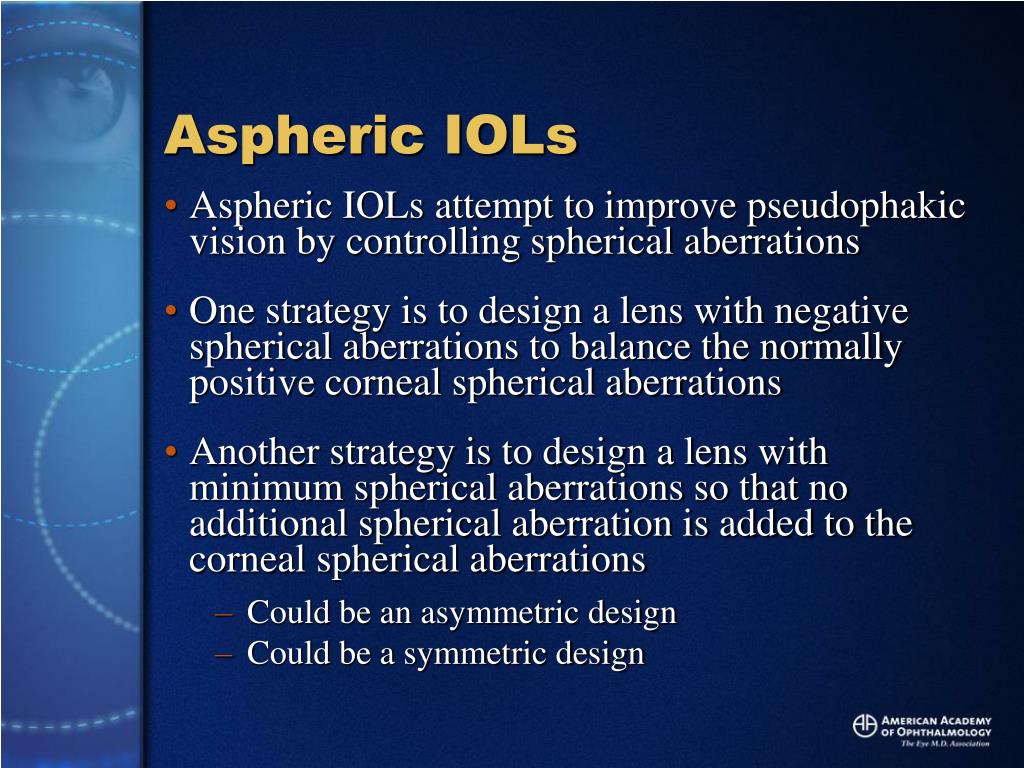 Aspheric IOLs

• Aspheric IOLs attempt to improve pseudophakic vision by controlling spherical aberrations

• One strategy is to design a lens with negative spherical aberrations to balance the normally positive corneal spherical aberrations

• Another strategy is to design a lens with minimum spherical aberrations so that no additional spherical aberration is added to the corneal spherical aberrations

– Could be an asymmetric design

– Could be a symmetric design

AMERICAN ACADEMY OF OPHTHALMOLOGY
The Eye M.D. Association